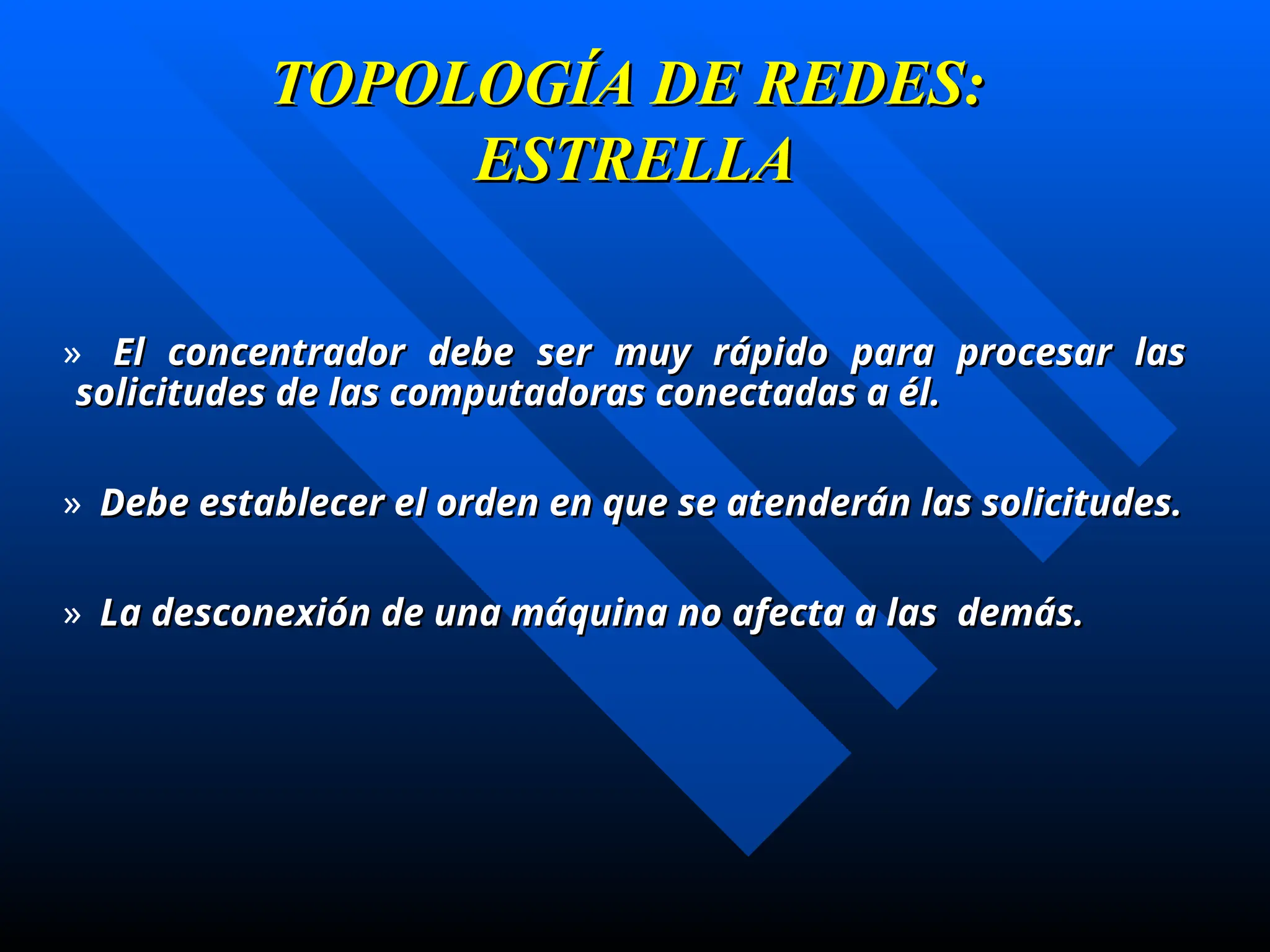 TOPOLOGÍA DE REDES: ESTRELLA

» El concentrador debe ser muy rápido para procesar las solicitudes de las computadoras conectadas a él.

» Debe establecer el orden en que se atenderán las solicitudes.

» La desconexión de una máquina no afecta a las demás.